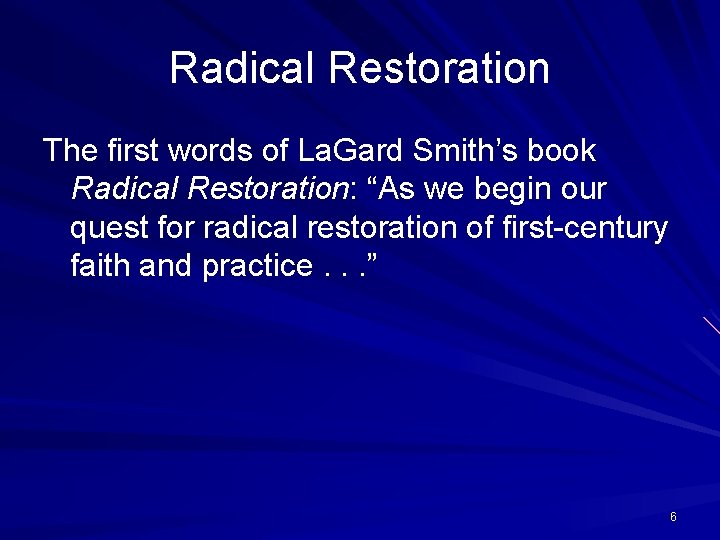 Radical Restoration

The first words of LaGard Smith’s book Radical Restoration: “As we begin our quest for radical restoration of first-century faith and practice . . .”

6